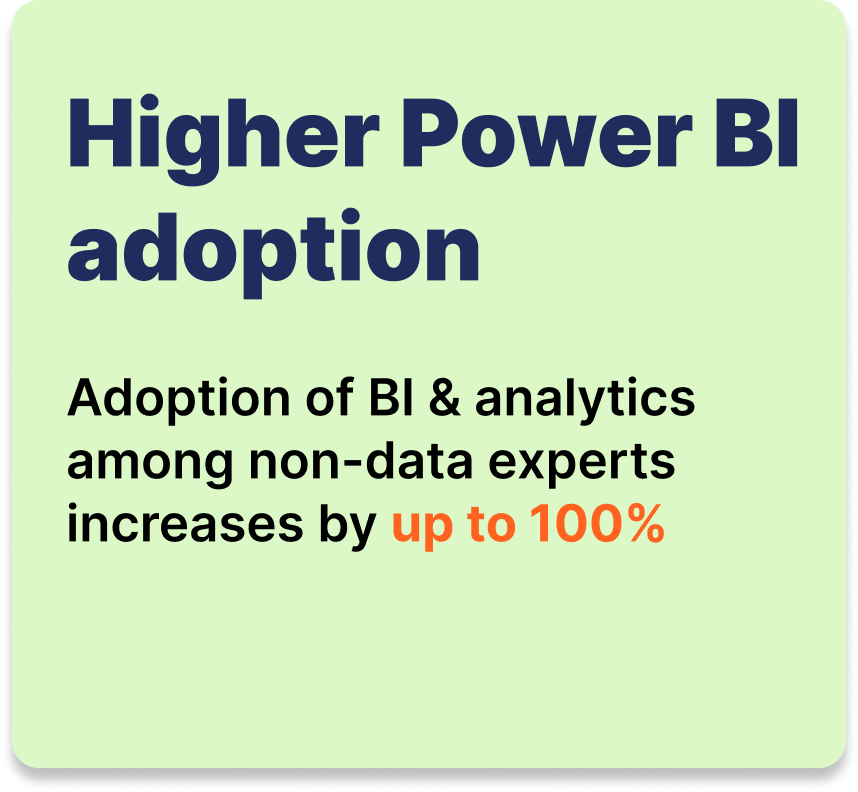 Higher Power BI adoption

Adoption of BI & analytics among non-data experts increases by up to 100%